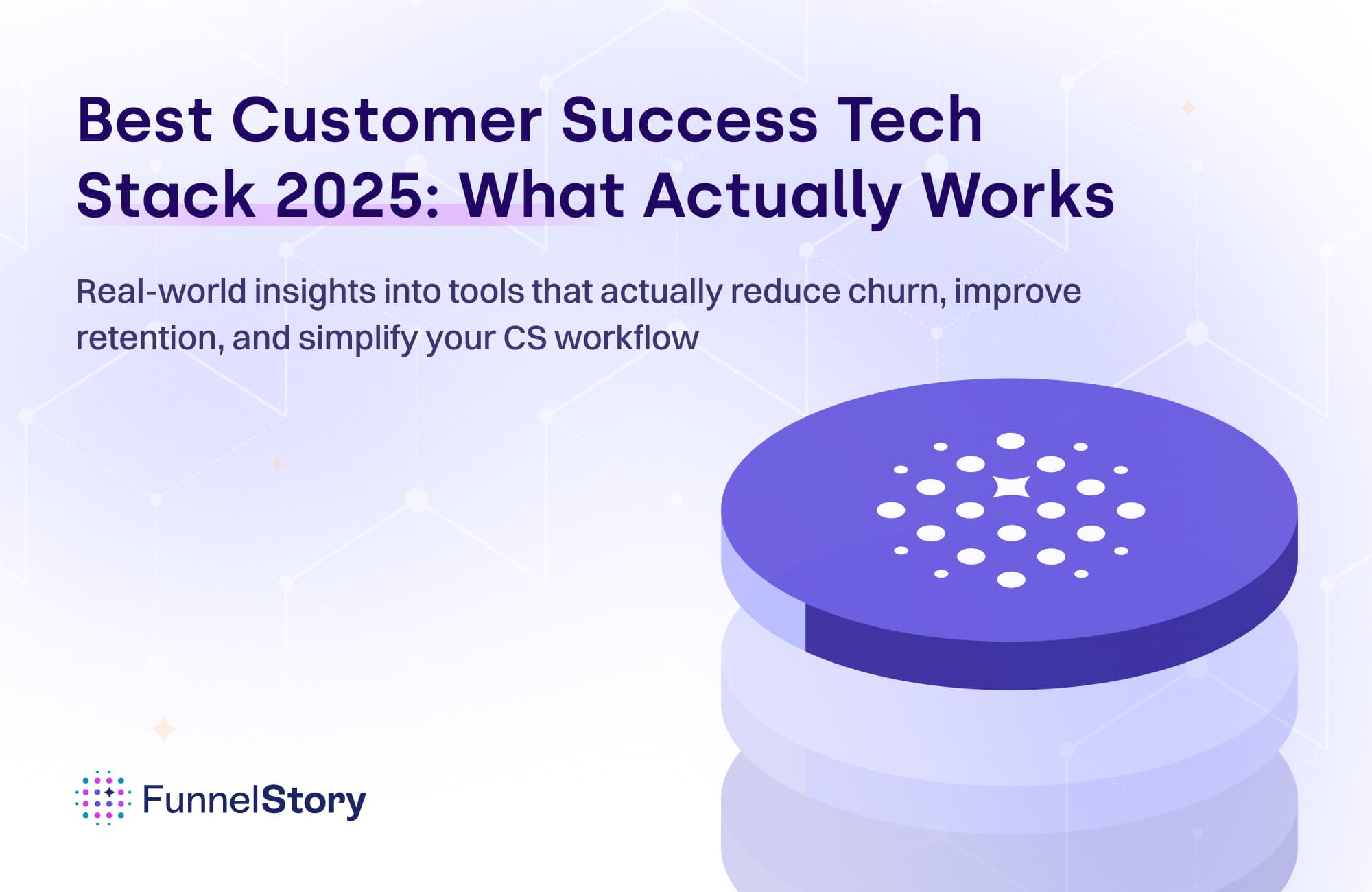 Best Customer Success Tech Stack 2025: What Actually Works

Real-world insights into tools that actually reduce churn, improve retention, and simplify your CS workflow

FunnelStory